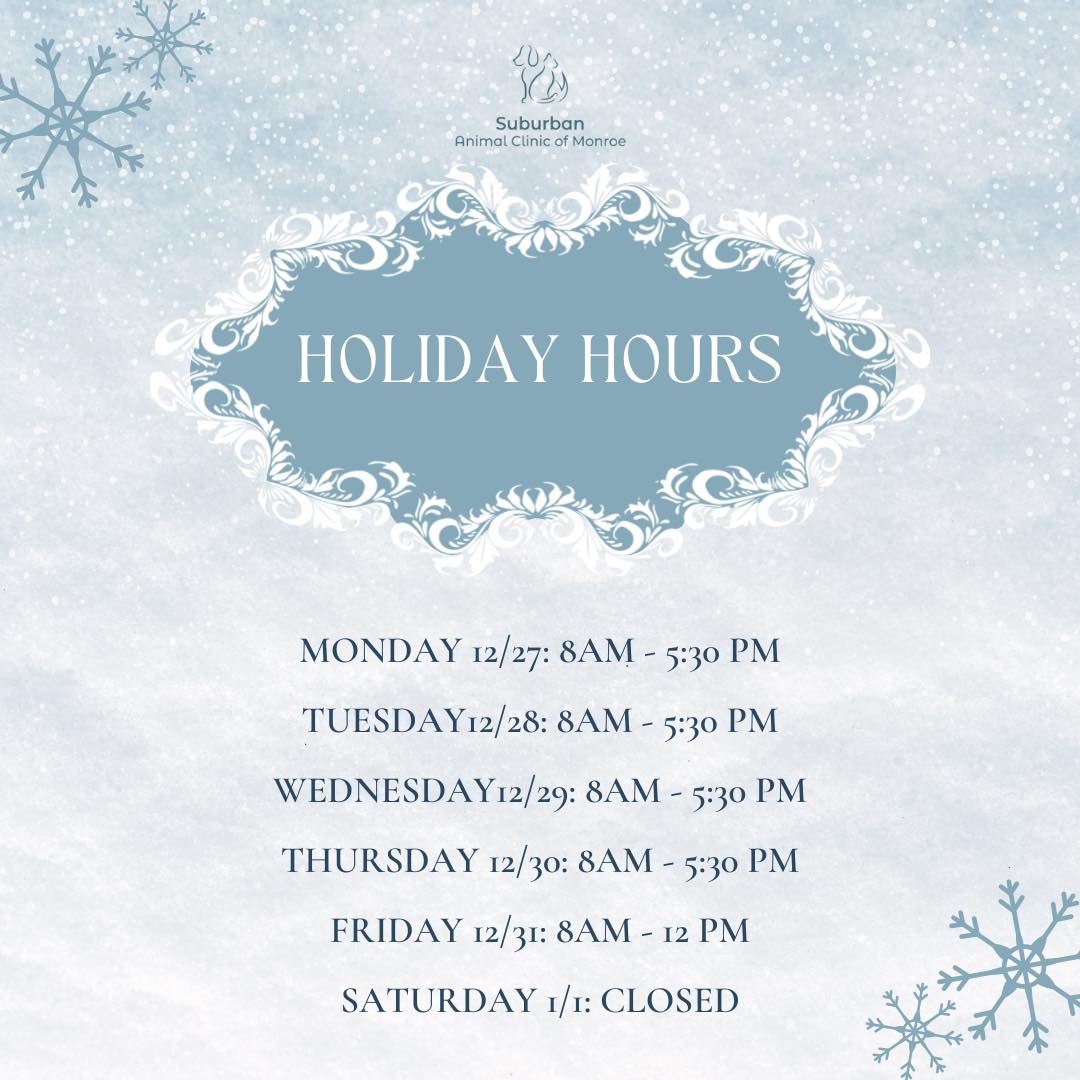 Suburban
Animal Clinic of Monroe

HOLIDAY HOURS

MONDAY 12/27: 8AM - 5:30 PM

TUESDAY12/28: 8AM - 5:30 PM

WEDNESDAY12/29: 8AM - 5:30 PM

THURSDAY 12/30: 8AM - 5:30 PM

FRIDAY 12/31: 8AM - 12 PM

SATURDAY 1/1: CLOSED